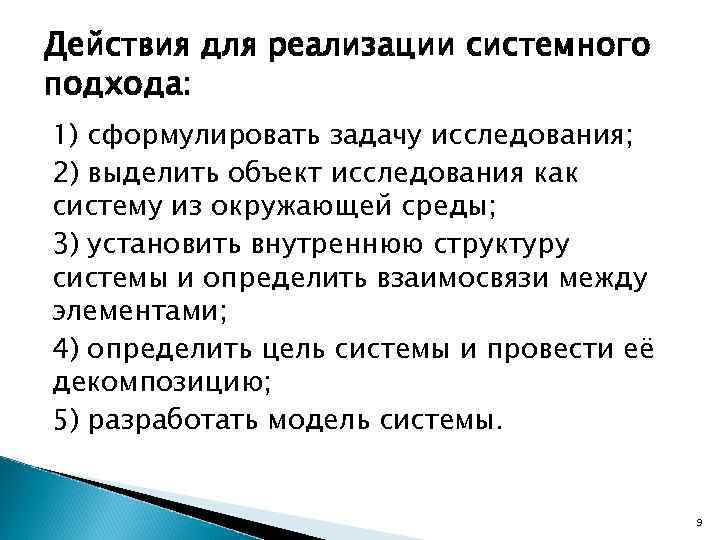 Действия для реализации системного подхода:

1) сформулировать задачу исследования;

2) выделить объект исследования как систему из окружающей среды;

3) установить внутреннюю структуру системы и определить взаимосвязи между элементами;

4) определить цель системы и провести её декомпозицию;

5) разработать модель системы.

9